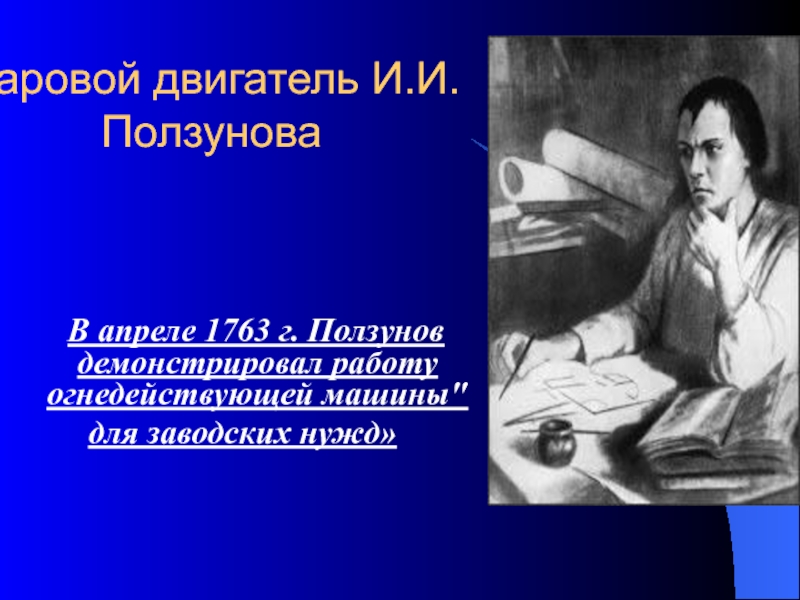 аровой двигатель И.И. Ползунова

В апреле 1763 г. Ползунов демонстрировал работу огнедействующей машины" для заводских нужд»